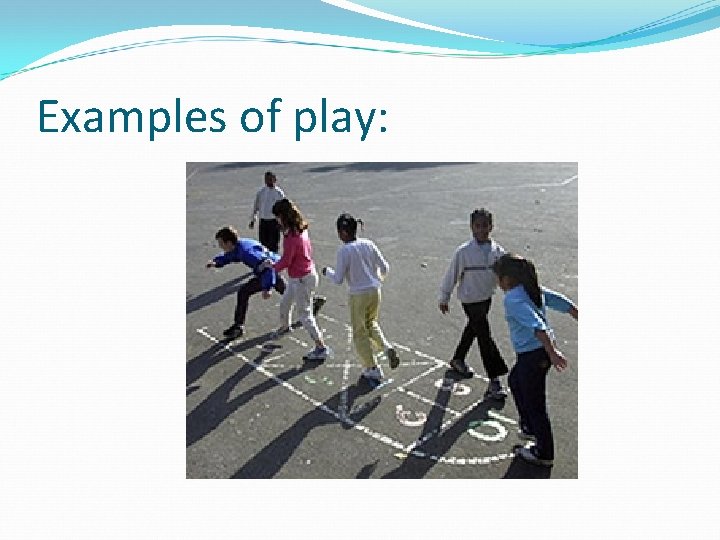 Examples of play: